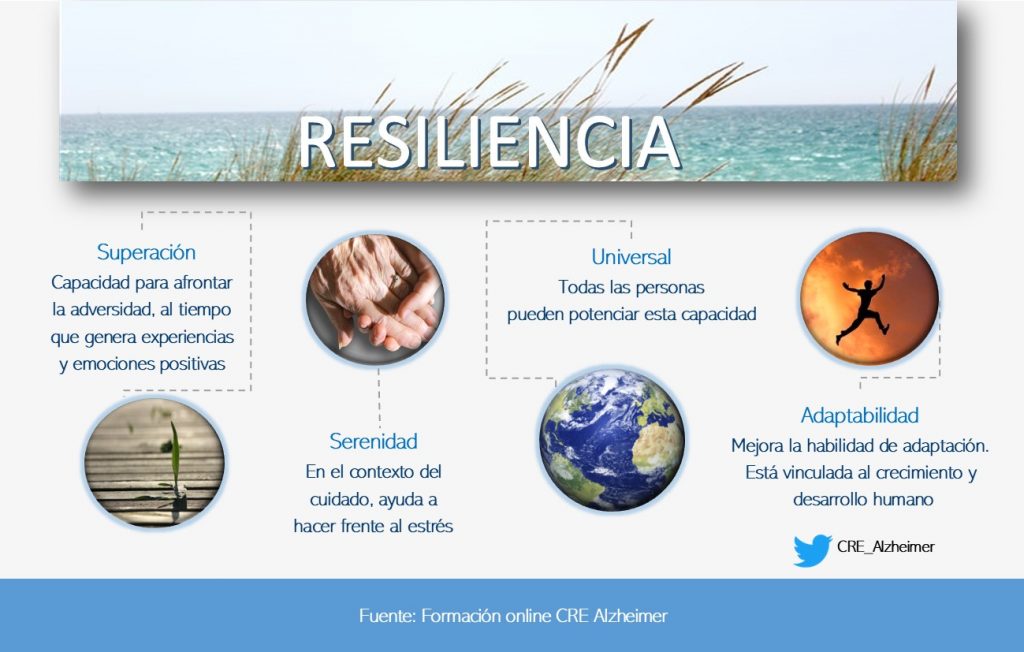 RESILIENCIA

Superación
Capacidad para afrontar la adversidad, al tiempo que genera experiencias y emociones positivas

Serenidad
En el contexto del cuidado, ayuda a hacer frente al estrés

Universal
Todas las personas pueden potenciar esta capacidad

Adaptabilidad
Mejora la habilidad de adaptación. Está vinculada al crecimiento y desarrollo humano

CRE_Alzheimer

Fuente: Formación online CRE Alzheimer